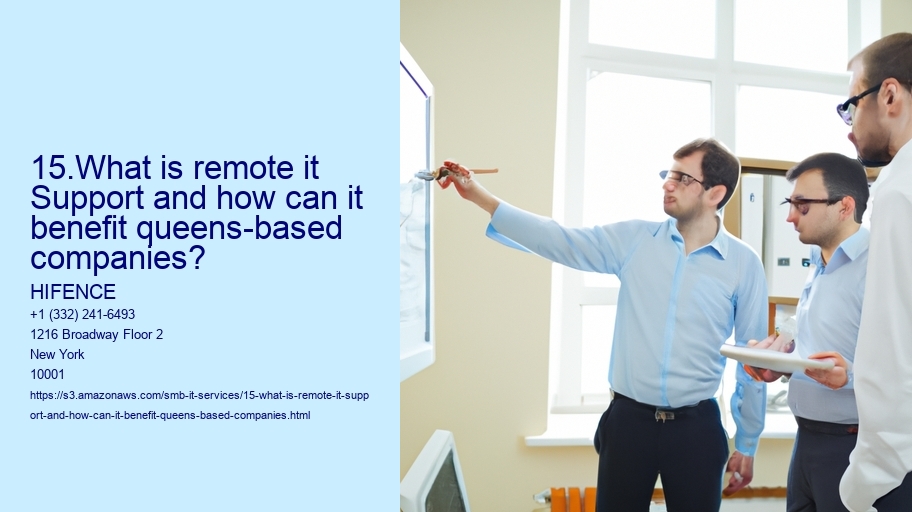 15.What is remote it Support and how can it benefit queens-based companies?

HIFENCE

+1 (332) 241-6493
1216 Broadway Floor 2
New York
10001

https://s3.amazonaws.com/smb-it-services/15-what-is-remote-it-support-and-how-can-it-benefit-queens-based-companies.html